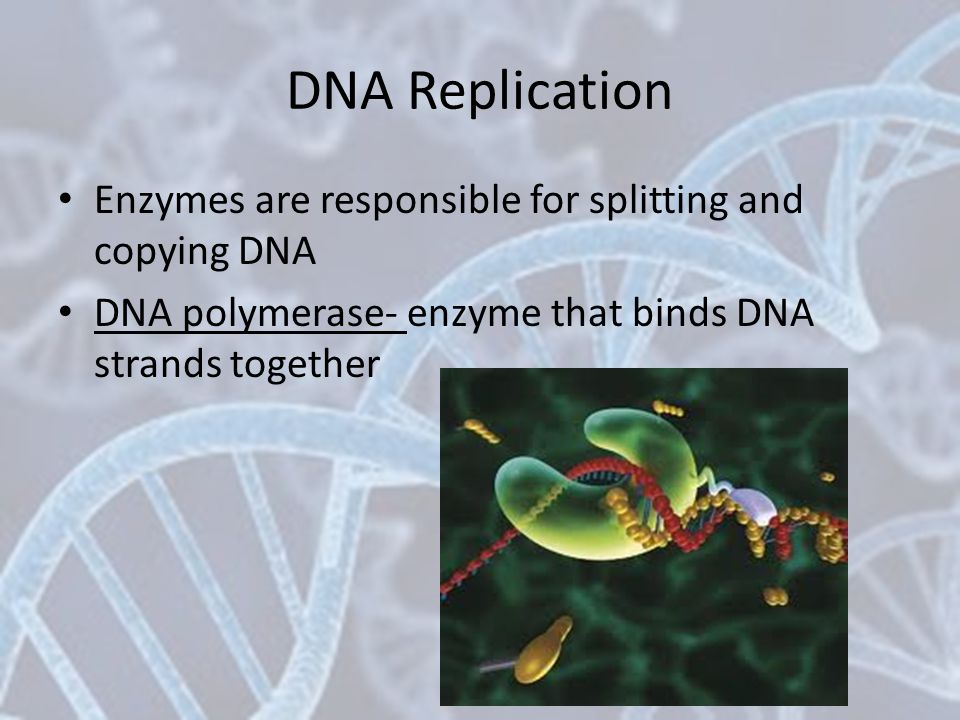 DNA Replication

• Enzymes are responsible for splitting and copying DNA

• DNA polymerase- enzyme that binds DNA strands together